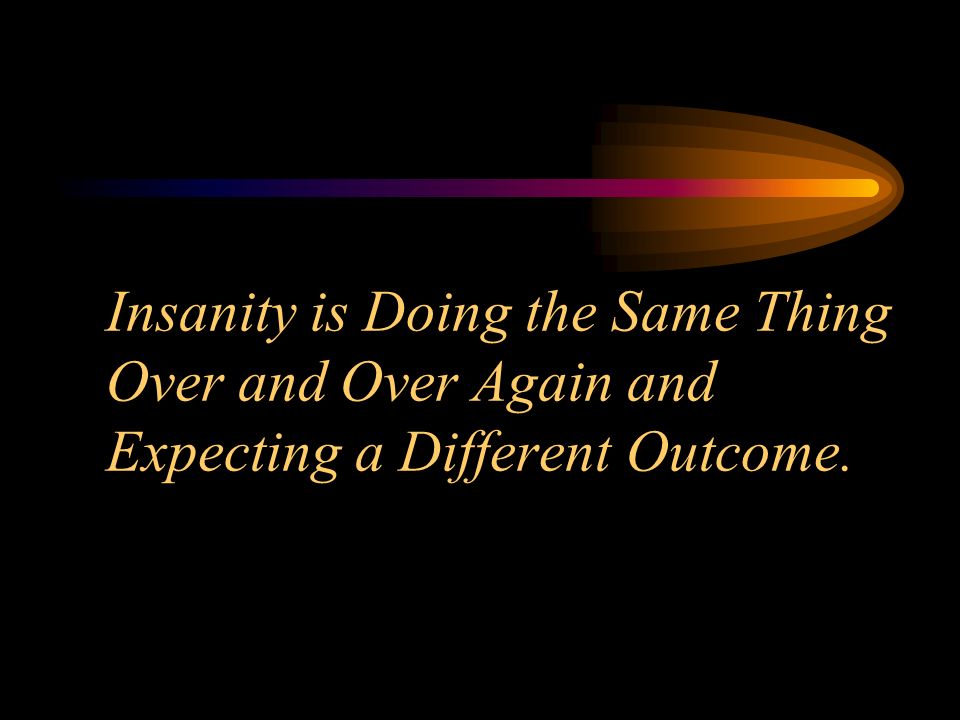 Insanity is Doing the Same Thing Over and Over Again and Expecting a Different Outcome.